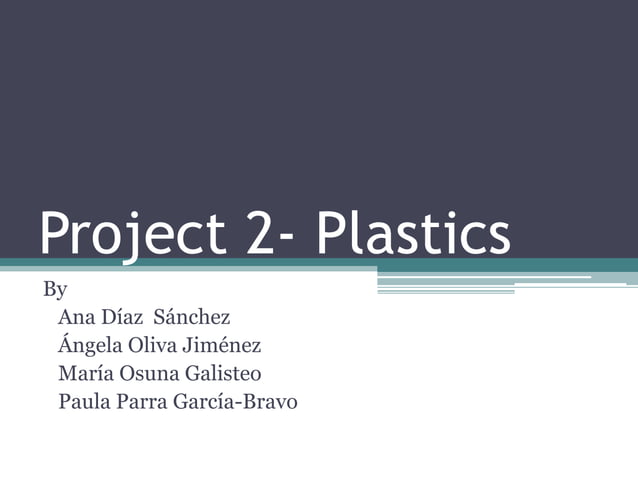 Project 2- Plastics

By
Ana Díaz Sánchez
Ángela Oliva Jiménez
María Osuna Galisteo
Paula Parra García-Bravo